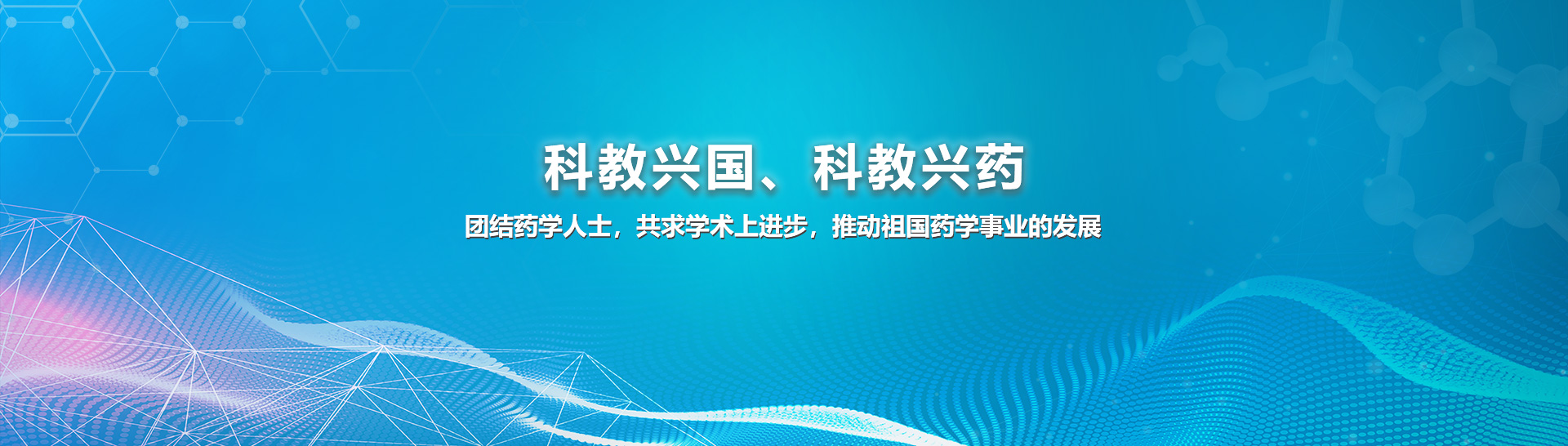 科教兴国、科教兴药

团结药学人士，共求学术上进步，推动祖国药学事业的发展